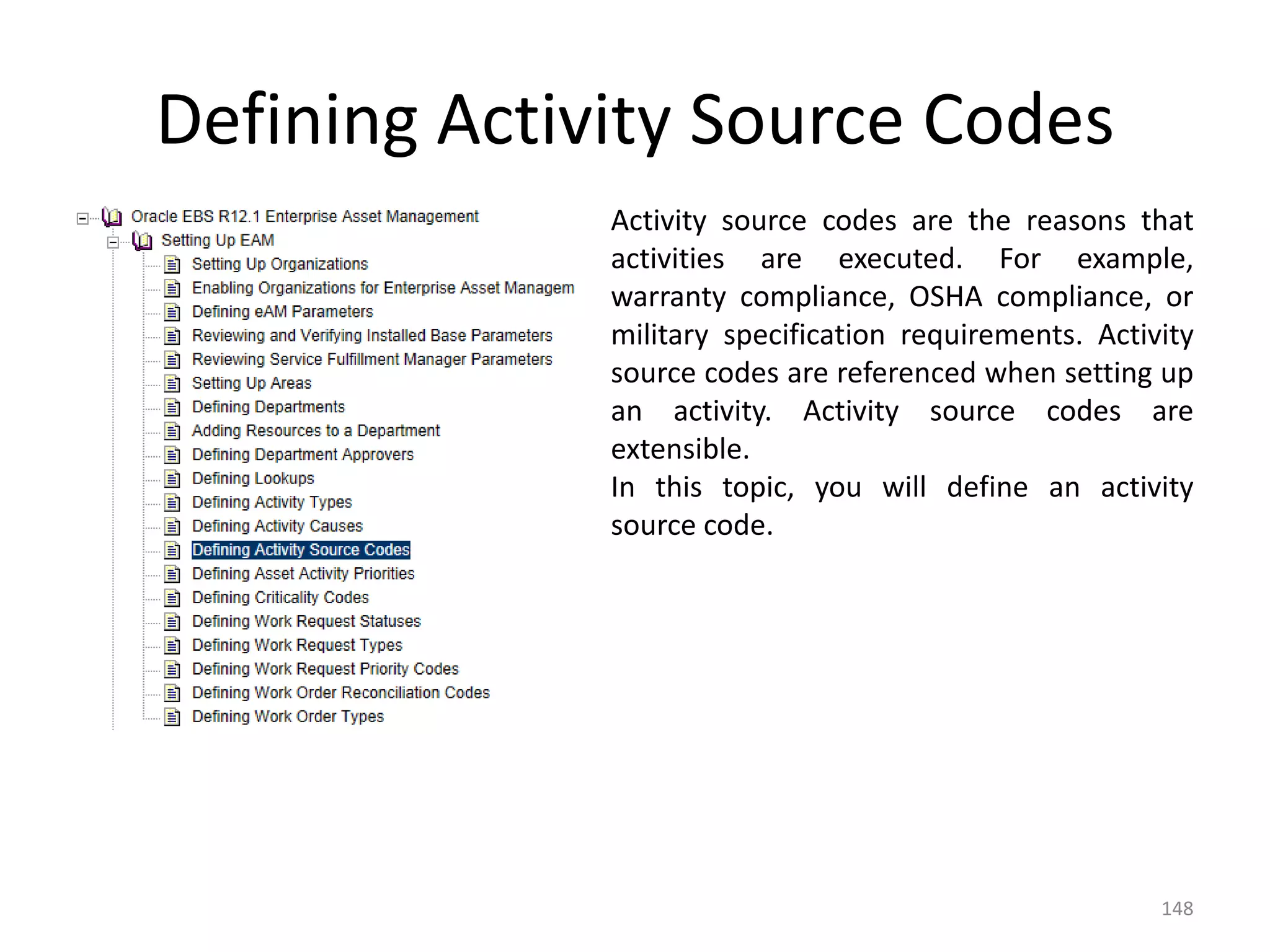 Defining Activity Source Codes

Oracle EBS R12.1 Enterprise Asset Management
Setting Up EAM
Setting Up Organizations
Enabling Organizations for Enterprise Asset Managem
Defining eAM Parameters
Reviewing and Verifying Installed Base Parameters
Reviewing Service Fulfillment Manager Parameters
Setting Up Areas
Defining Departments
Adding Resources to a Department
Defining Department Approvers
Defining Lookups
Defining Activity Types
Defining Activity Causes
Defining Activity Source Codes
Defining Asset Activity Priorities
Defining Criticality Codes
Defining Work Request Statuses
Defining Work Request Types
Defining Work Request Priority Codes
Defining Work Order Reconciliation Codes
Defining Work Order Types

Activity source codes are the reasons that activities are executed. For example, warranty compliance, OSHA compliance, or military specification requirements. Activity source codes are referenced when setting up an activity. Activity source codes are extensible.
In this topic, you will define an activity source code.

148